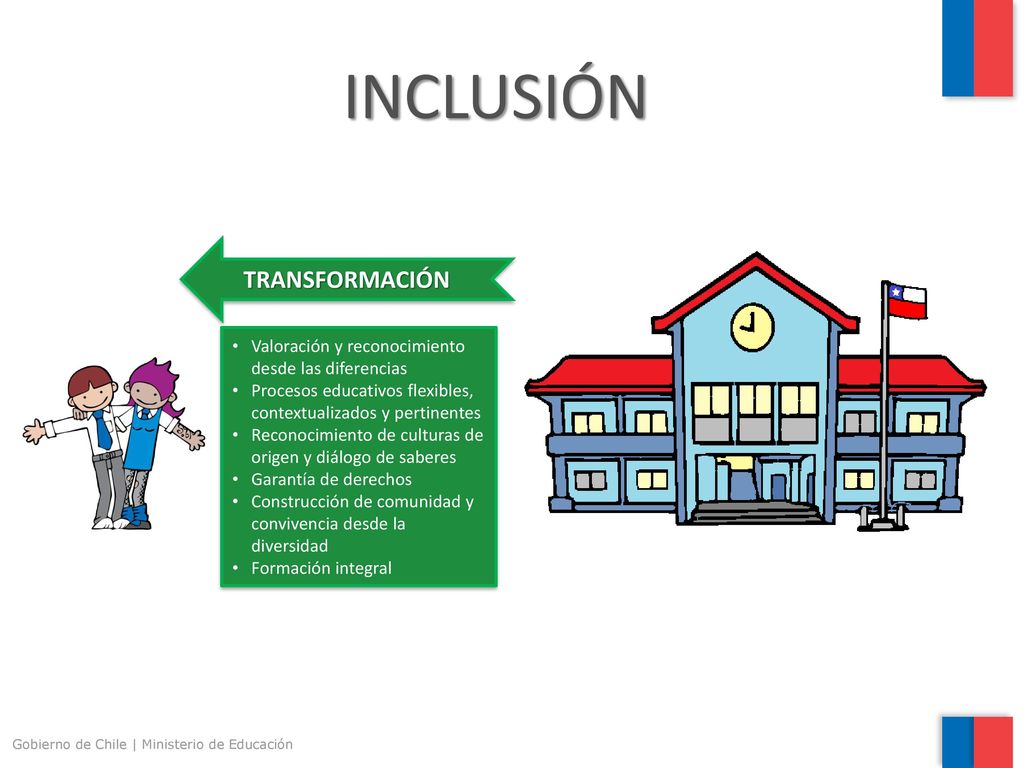 INCLUSIÓN

TRANSFORMACIÓN

• Valoración y reconocimiento desde las diferencias
• Procesos educativos flexibles, contextualizados y pertinentes
• Reconocimiento de culturas de origen y diálogo de saberes
• Garantía de derechos
• Construcción de comunidad y convivencia desde la diversidad
• Formación integral

Gobierno de Chile | Ministerio de Educación